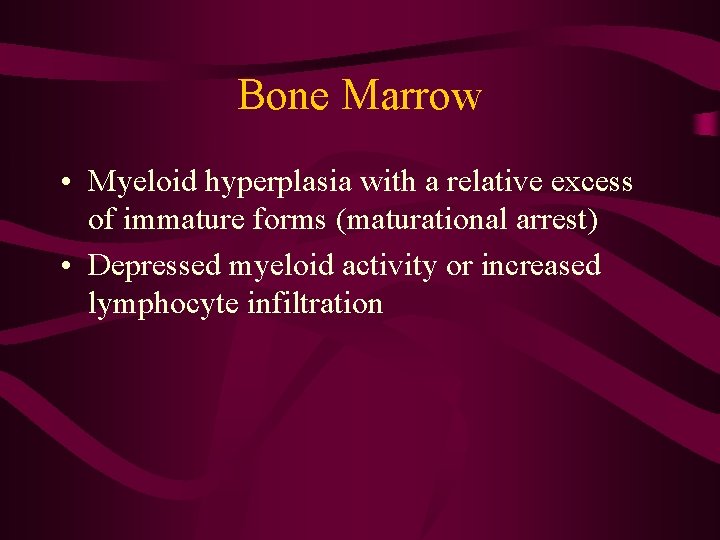 Bone Marrow

• Myeloid hyperplasia with a relative excess of immature forms (maturational arrest)
• Depressed myeloid activity or increased lymphocyte infiltration